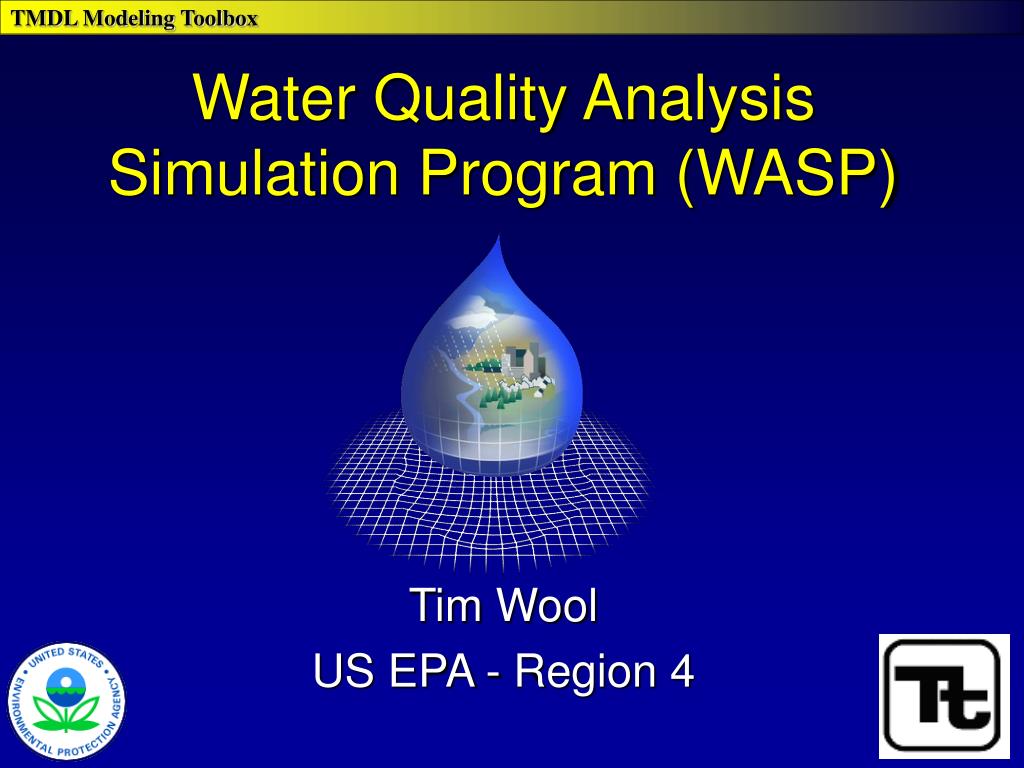 TMDL Modeling Toolbox

Water Quality Analysis Simulation Program (WASP)

Tim Wool

US EPA - Region 4

UNITED STATES ENVIRONMENTAL PROTECTION AGENCY

Tt